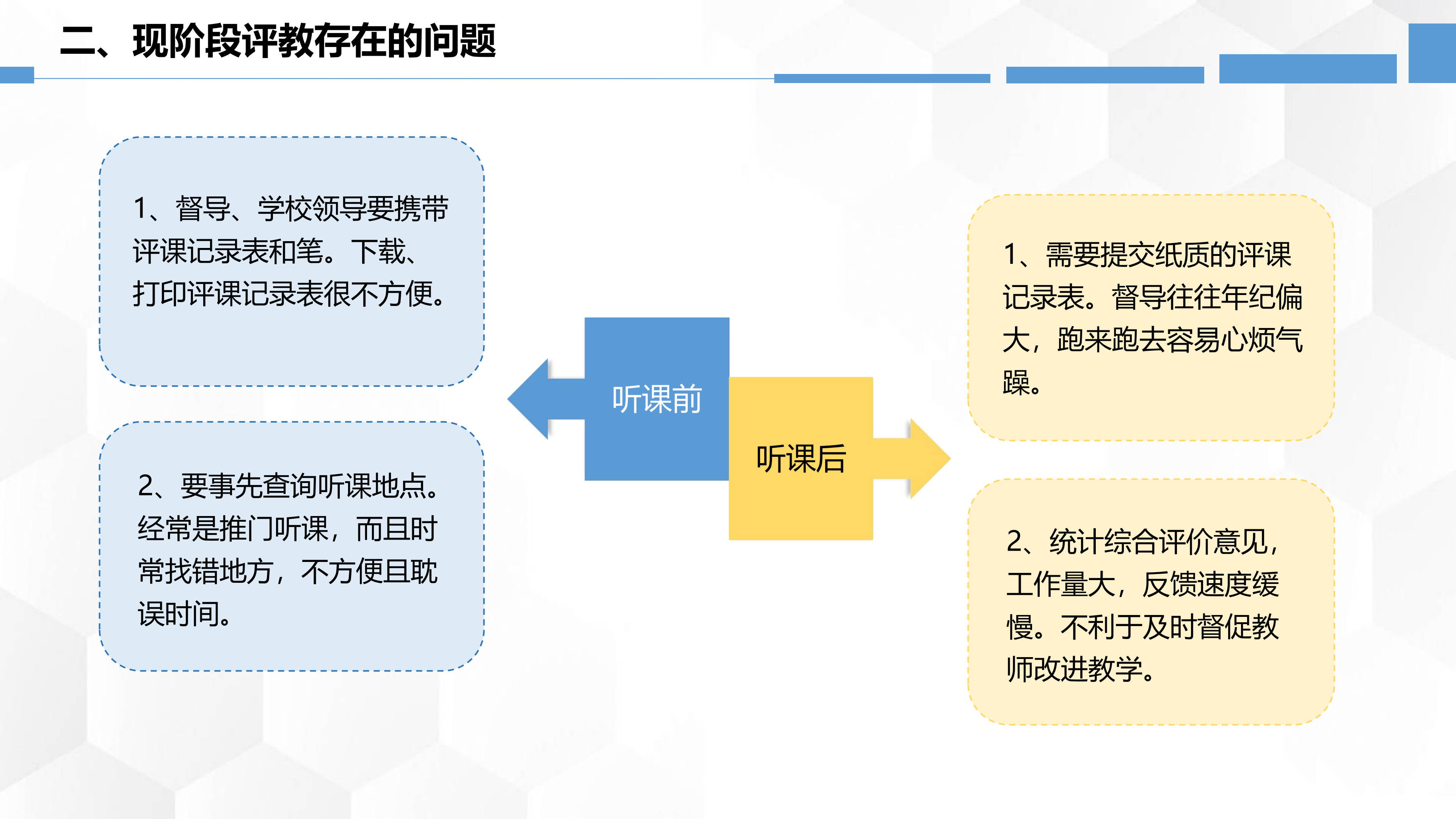 二、现阶段评教存在的问题

1、督导、学校领导要携带评课记录表和笔。下载、打印评课记录表很不方便。

2、要事先查询听课地点。经常是推门听课，而且时常找错地方，不方便且耽误时间。

听课前

听课后

1、需要提交纸质的评课记录表。督导往往年纪偏大，跑来跑去容易心烦气躁。

2、统计综合评价意见，工作量大，反馈速度缓慢。不利于及时督促教师改进教学。